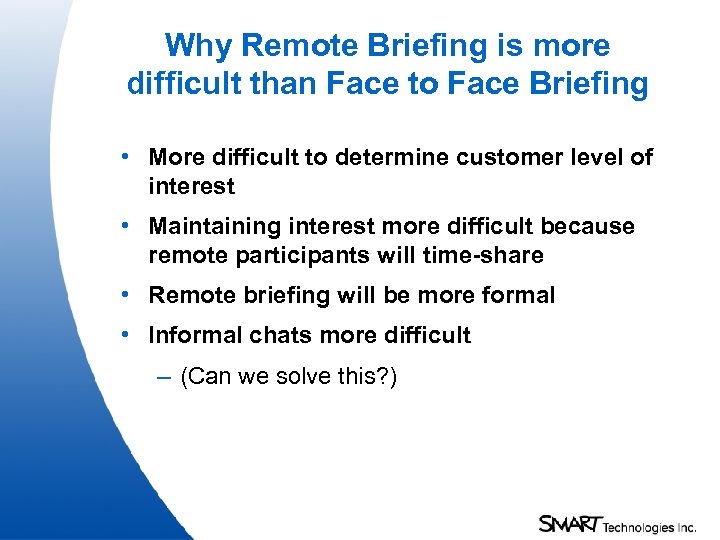 Why Remote Briefing is more difficult than Face to Face Briefing

• More difficult to determine customer level of interest

• Maintaining interest more difficult because remote participants will time-share

• Remote briefing will be more formal

• Informal chats more difficult

– (Can we solve this?)

SMART Technologies Inc.